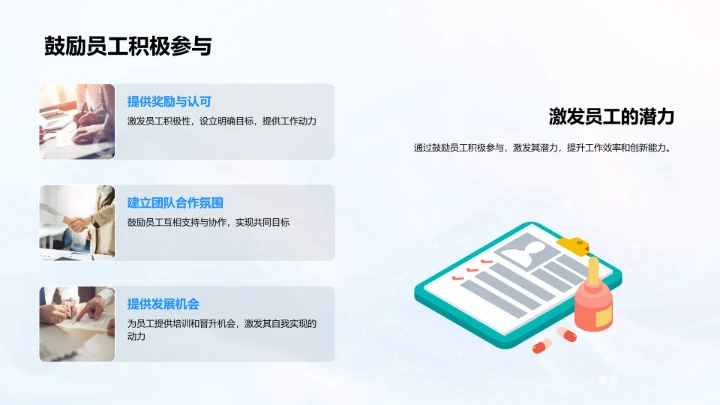 鼓励员工积极参与

提供奖励与认可

激发员工积极性，设立明确目标，提供工作动力

建立团队合作氛围

鼓励员工互相支持与协作，实现共同目标

提供发展机会

为员工提供培训和晋升机会，激发其自我实现的动力

激发员工的潜力

通过鼓励员工积极参与，激发其潜力，提升工作效率和创新能力。